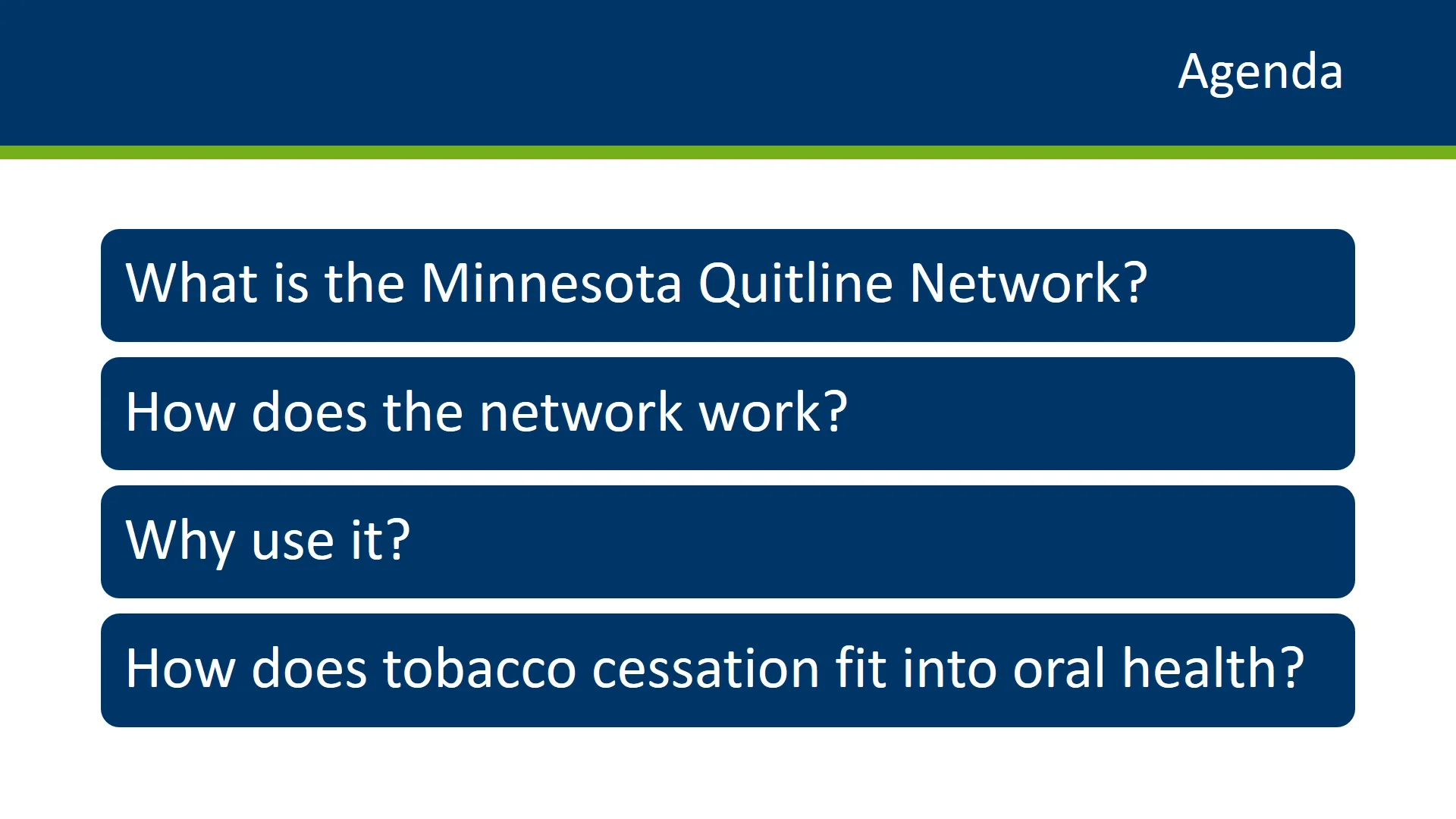 Agenda

What is the Minnesota Quitline Network?

How does the network work?

Why use it?

How does tobacco cessation fit into oral health?